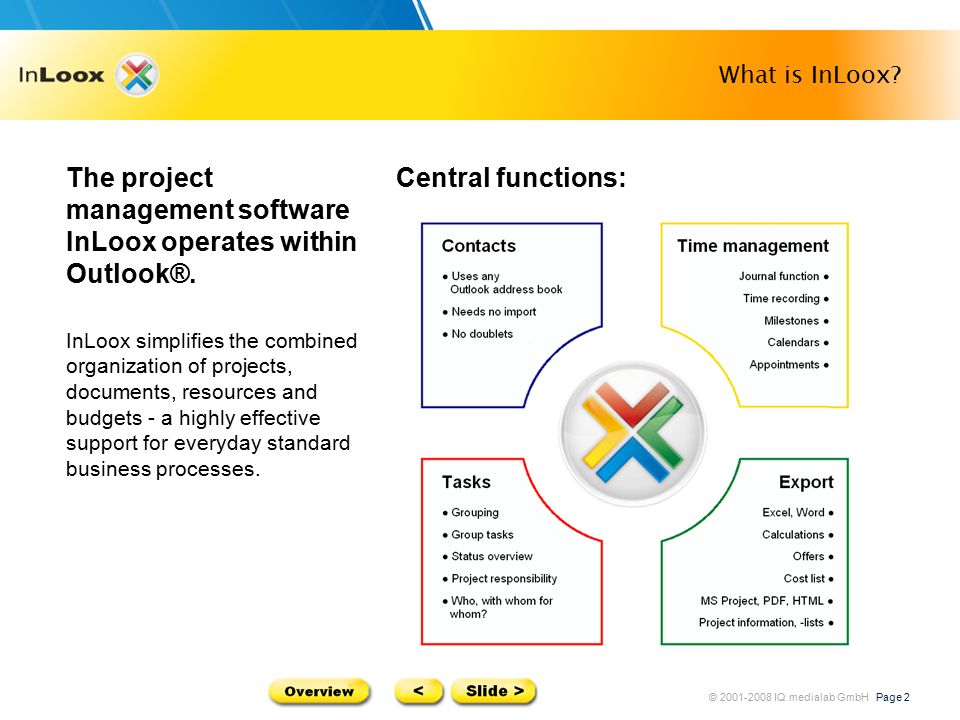 InLoox

What is InLoox?

The project management software InLoox operates within Outlook®.

InLoox simplifies the combined organization of projects, documents, resources and budgets - a highly effective support for everyday standard business processes.

Central functions:

Contacts
● Uses any Outlook address book
● Needs no import
● No doublets

Time management
Journal function ●
Time recording ●
Milestones ●
Calendars ●
Appointments ●

Tasks
● Grouping
● Group tasks
● Status overview
● Project responsibility
● Who, with whom for whom?

Export
Excel, Word ●
Calculations ●
Offers ●
Cost list ●
MS Project, PDF, HTML ●
Project information, -lists ●

Overview
<
Slide >

© 2001-2008 IQ medialab GmbH Page 2